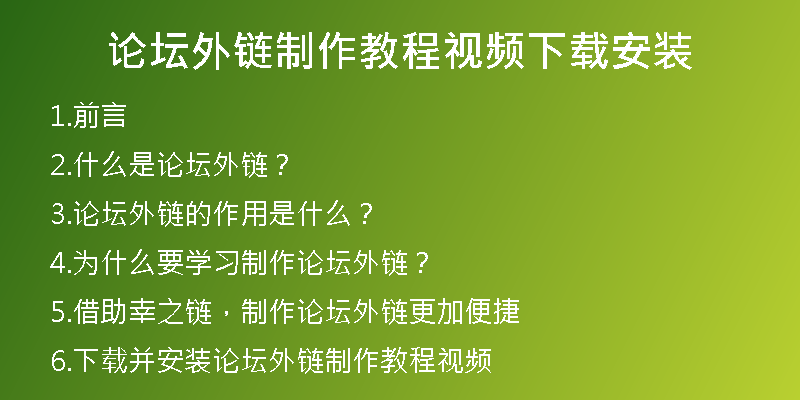 论坛外链制作教程视频下载安装

1.前言

2.什么是论坛外链？

3.论坛外链的作用是什么？

4.为什么要学习制作论坛外链？

5.借助幸之链，制作论坛外链更加便捷

6.下载并安装论坛外链制作教程视频